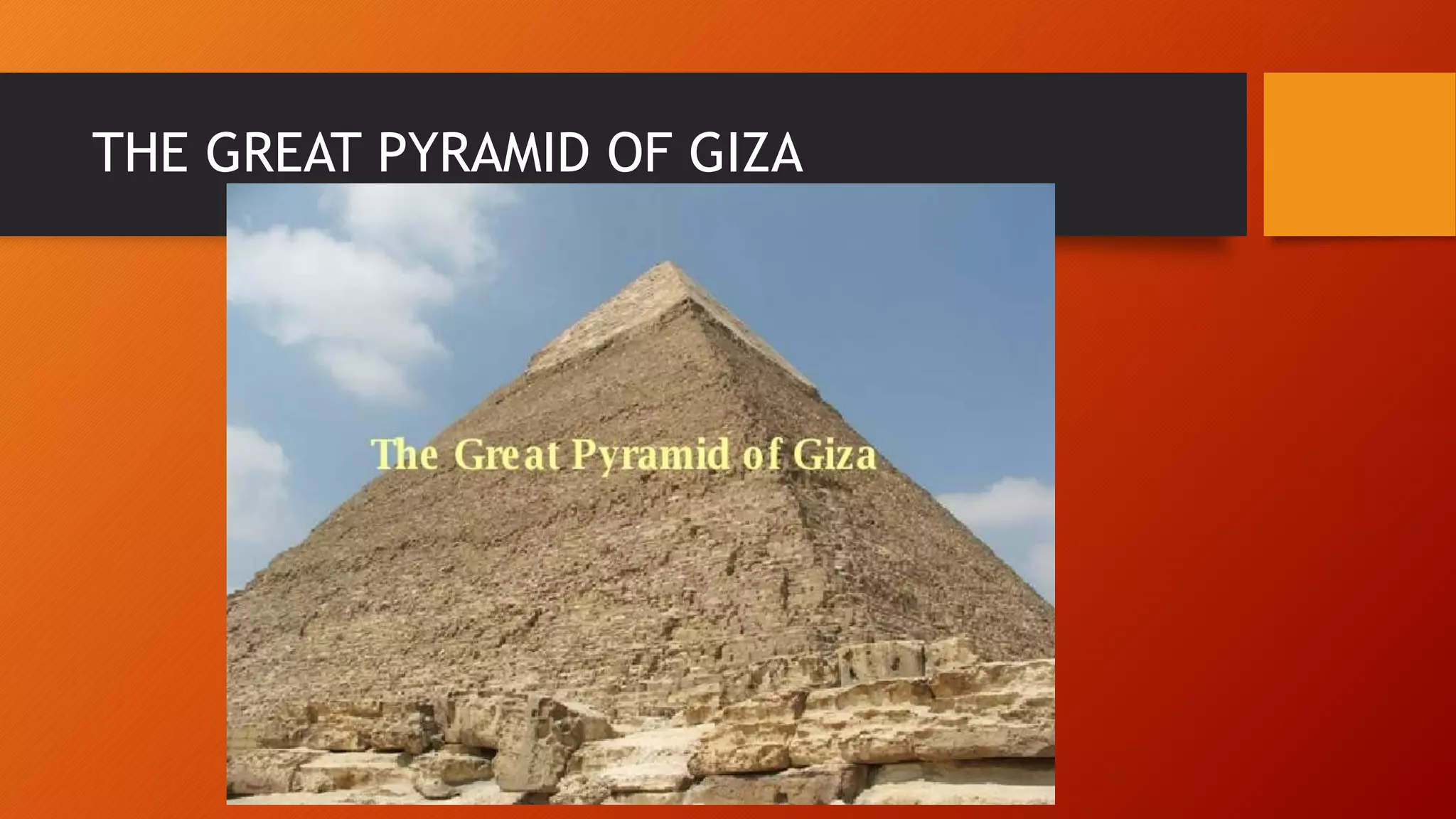 THE GREAT PYRAMID OF GIZA

The Great Pyramid of Giza